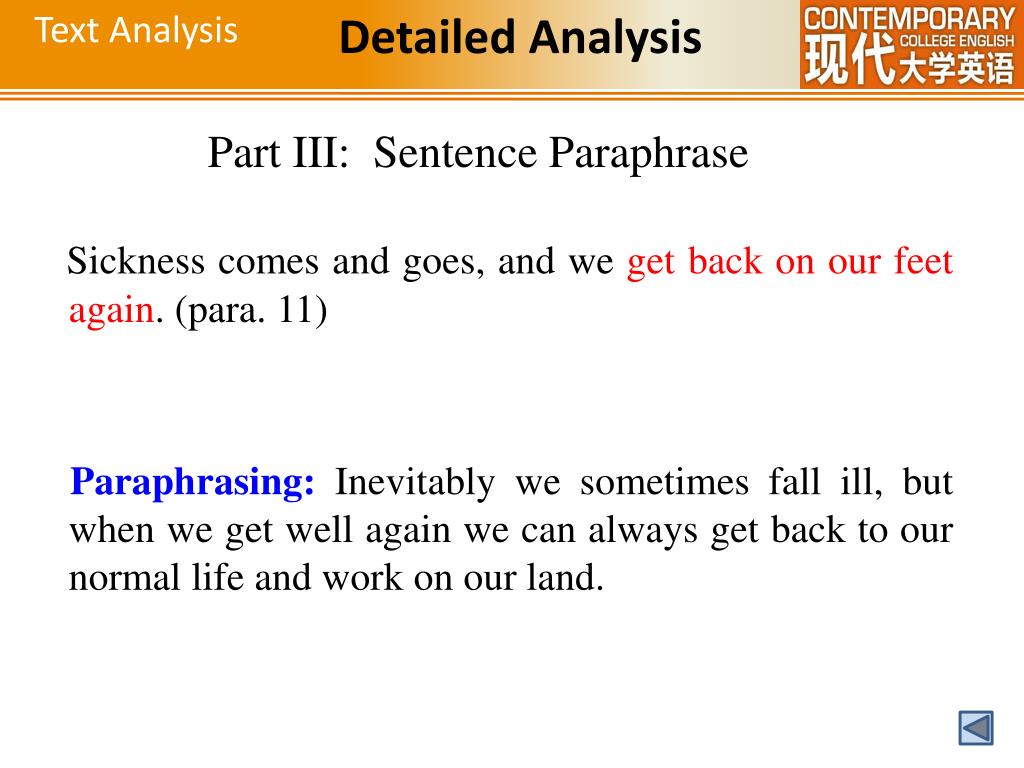 Text Analysis

Detailed Analysis

CONTEMPORARY
COLLEGE ENGLISH
现代大学英语

Part III: Sentence Paraphrase

Sickness comes and goes, and we get back on our feet again. (para. 11)

Paraphrasing: Inevitably we sometimes fall ill, but when we get well again we can always get back to our normal life and work on our land.